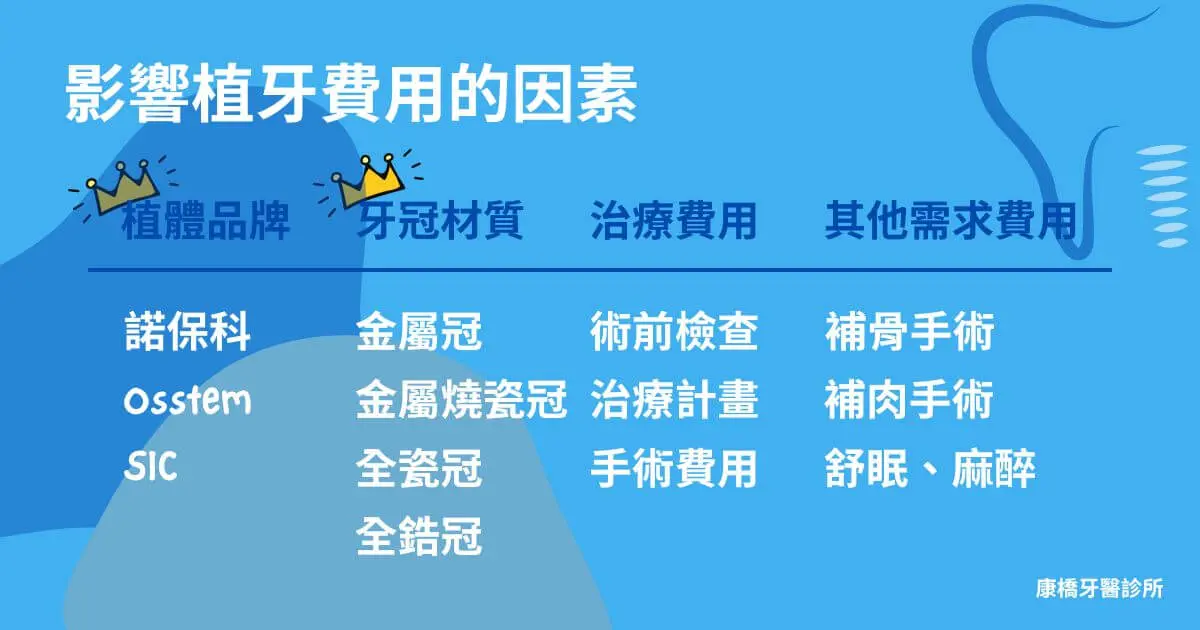 影響植牙費用的因素

| 植體品牌 | 牙冠材質 | 治療費用 | 其他需求費用 |
|---|---|---|---|
| 諾保科 | 金屬冠 | 術前檢查 | 補骨手術 |
| Osstem | 金屬燒瓷冠 | 治療計畫 | 補肉手術 |
| SIC | 全瓷冠 | 手術費用 | 舒眠、麻醉 |
| | 全鋯冠 | | |

康橋牙醫診所